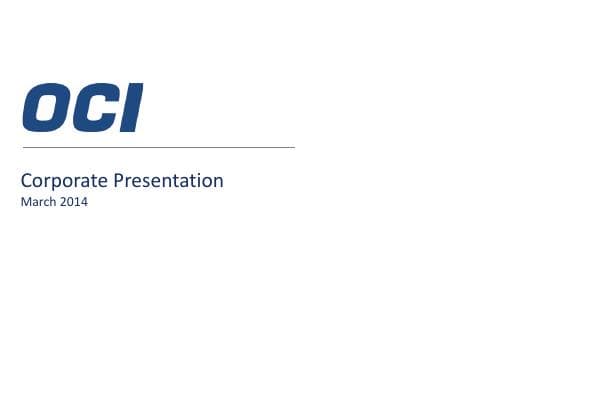 OCI

Corporate Presentation
March 2014